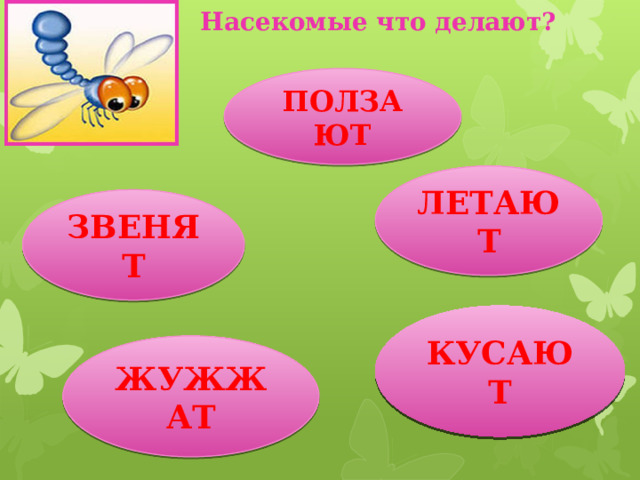 Насекомые что делают?

ПОЛЗАЮТ

ЛЕТАЮТ

ЗВЕНЯТ

КУСАЮТ

ЖУЖЖАТ